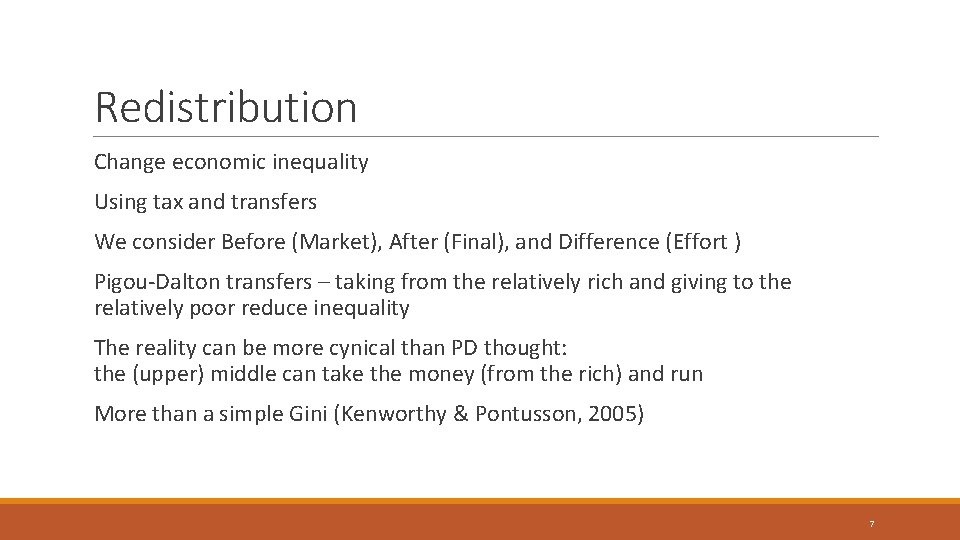 Redistribution

Change economic inequality

Using tax and transfers

We consider Before (Market), After (Final), and Difference (Effort )

Pigou-Dalton transfers – taking from the relatively rich and giving to the relatively poor reduce inequality

The reality can be more cynical than PD thought:
the (upper) middle can take the money (from the rich) and run

More than a simple Gini (Kenworthy & Pontusson, 2005)

7